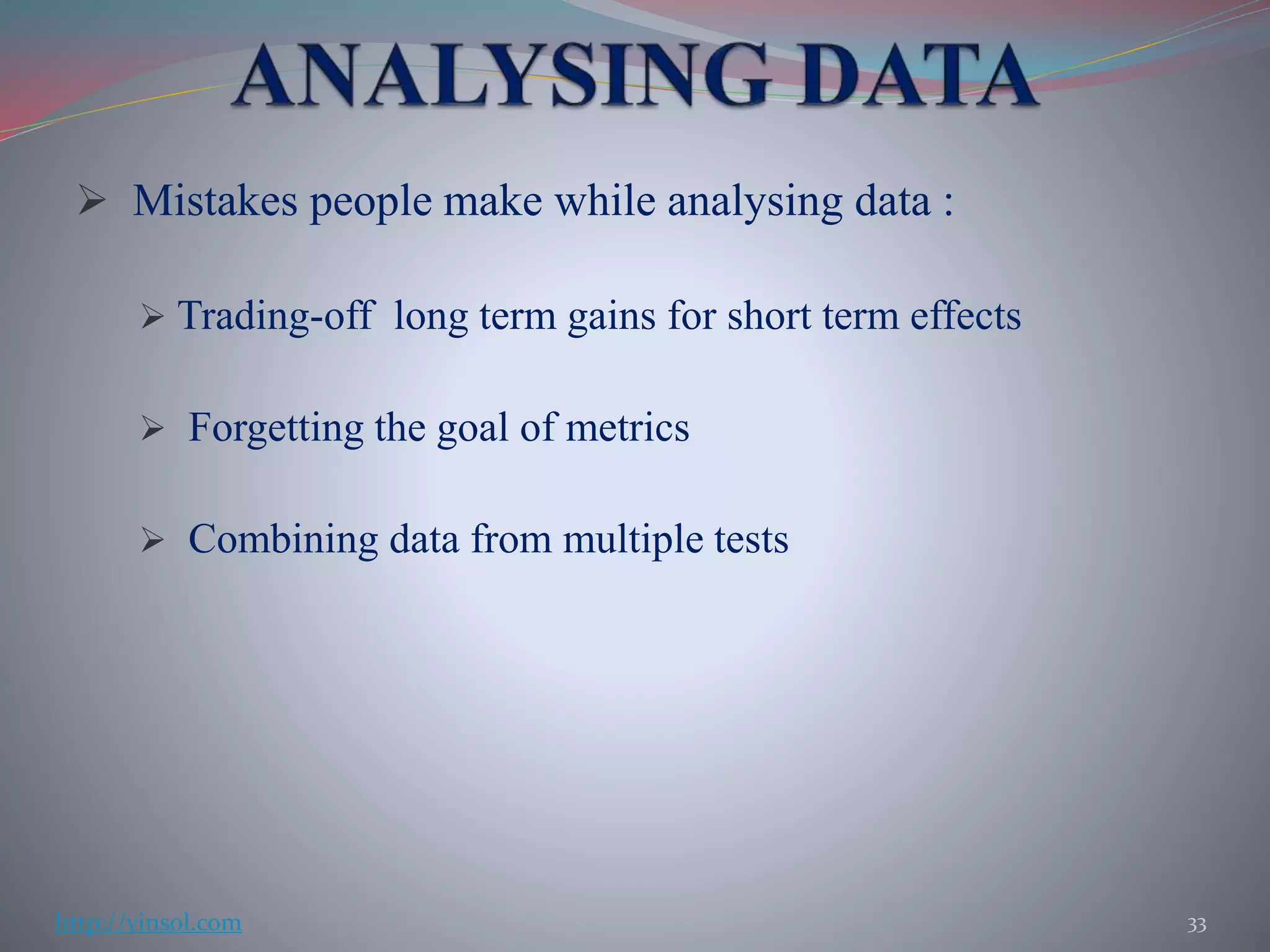 ANALYSING DATA

➢ Mistakes people make while analysing data :

➢ Trading-off long term gains for short term effects

➢ Forgetting the goal of metrics

➢ Combining data from multiple tests

http://vinsol.com

33